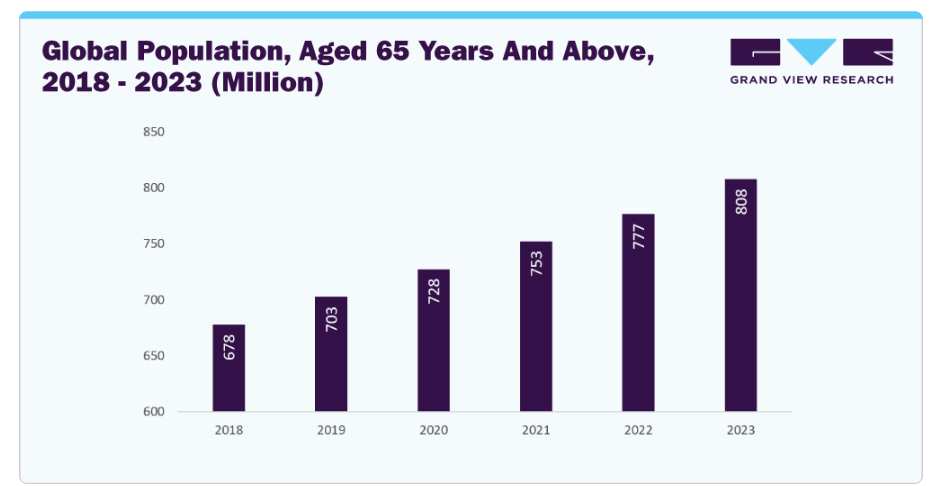 Global Population, Aged 65 Years And Above, 2018 - 2023 (Million)

GRAND VIEW RESEARCH

850
800
750
700
650
600

678
703
728
753
777
808

2018
2019
2020
2021
2022
2023